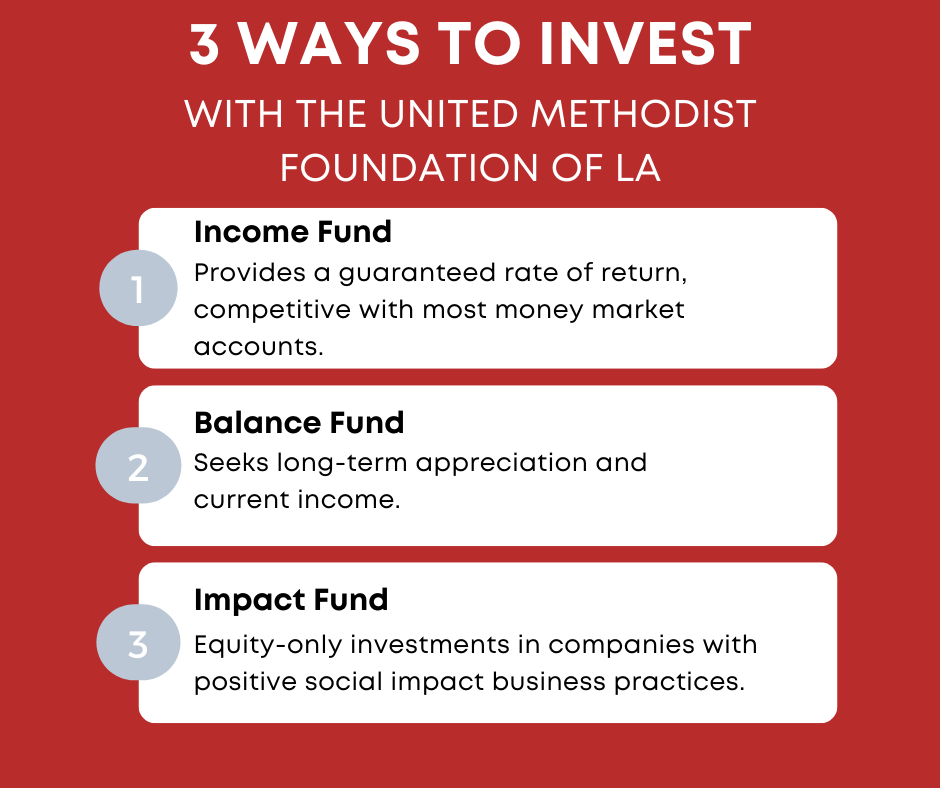 3 WAYS TO INVEST

WITH THE UNITED METHODIST FOUNDATION OF LA

1

Income Fund

Provides a guaranteed rate of return, competitive with most money market accounts.

2

Balance Fund

Seeks long-term appreciation and current income.

3

Impact Fund

Equity-only investments in companies with positive social impact business practices.